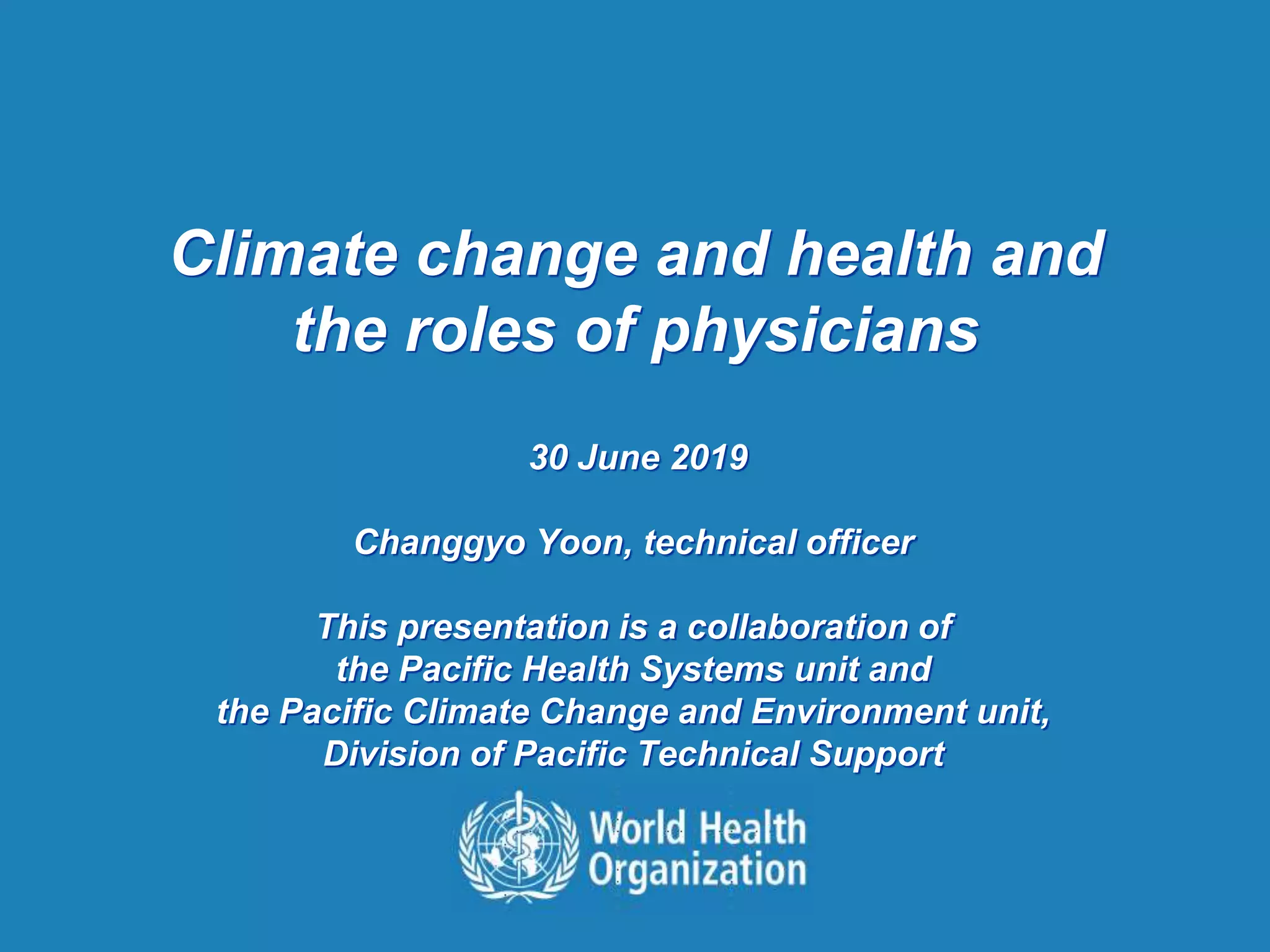 Climate change and health and the roles of physicians

30 June 2019

Changgyo Yoon, technical officer

This presentation is a collaboration of the Pacific Health Systems unit and the Pacific Climate Change and Environment unit, Division of Pacific Technical Support

World Health Organization